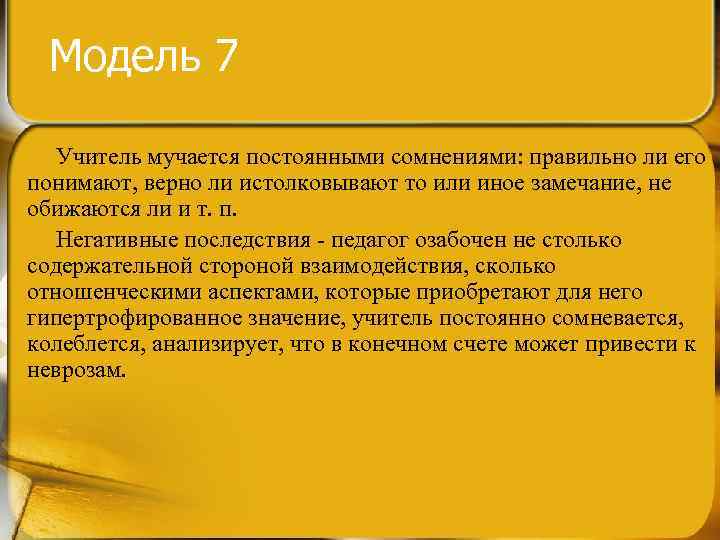 Модель 7

Учитель мучается постоянными сомнениями: правильно ли его понимают, верно ли истолковывают то или иное замечание, не обижаются ли и т. п.

Негативные последствия - педагог озабочен не столько содержательной стороной взаимодействия, сколько отношенческими аспектами, которые приобретают для него гипертрофированное значение, учитель постоянно сомневается, колеблется, анализирует, что в конечном счете может привести к неврозам.